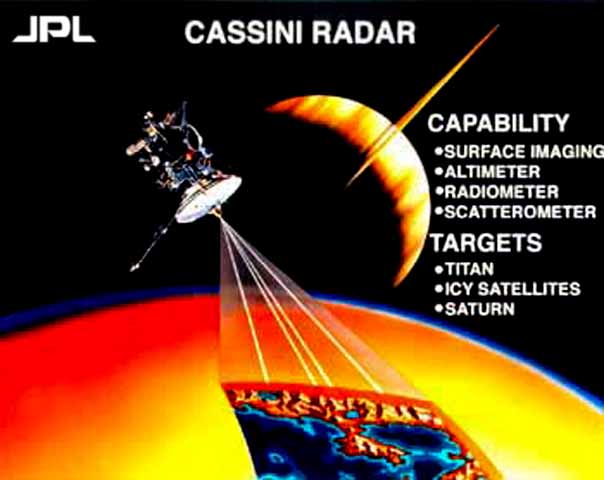 JPL

CASSINI RADAR

CAPABILITY
•SURFACE IMAGING
•ALTIMETER
•RADIOMETER
•SCATTEROMETER

TARGETS
•TITAN
•ICY SATELLITES
•SATURN